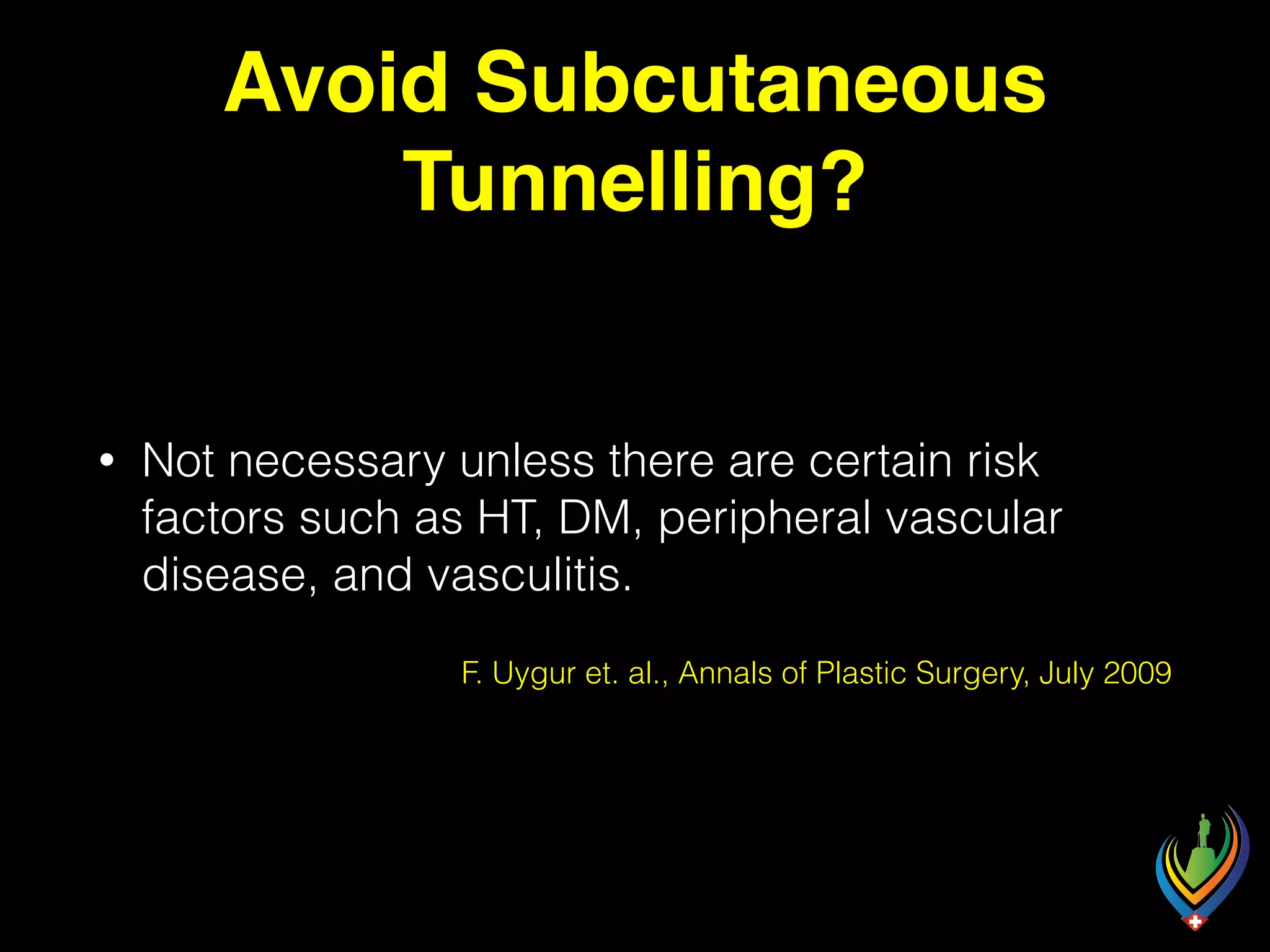 Avoid Subcutaneous Tunnelling?

• Not necessary unless there are certain risk factors such as HT, DM, peripheral vascular disease, and vasculitis.

F. Uygur et. al., Annals of Plastic Surgery, July 2009